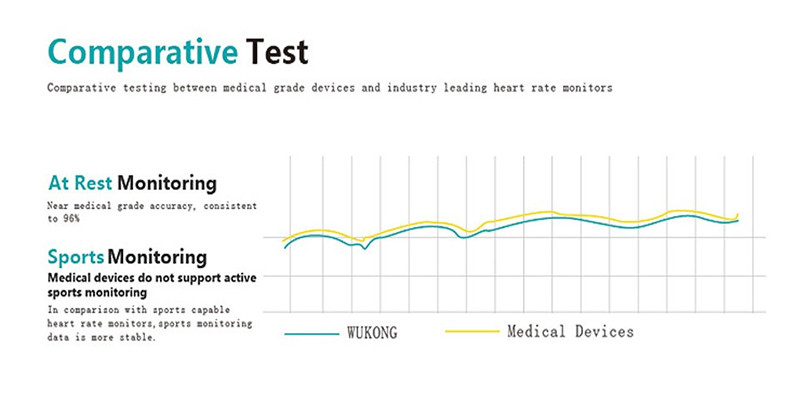 Comparative Test

Comparative testing between medical grade devices and industry leading heart rate monitors

At Rest Monitoring

Near medical grade accuracy, consistent to 96%

Sports Monitoring

Medical devices do not support active sports monitoring

In comparison with sports capable heart rate monitors,sports monitoring data is more stable.

WUKONG

Medical Devices